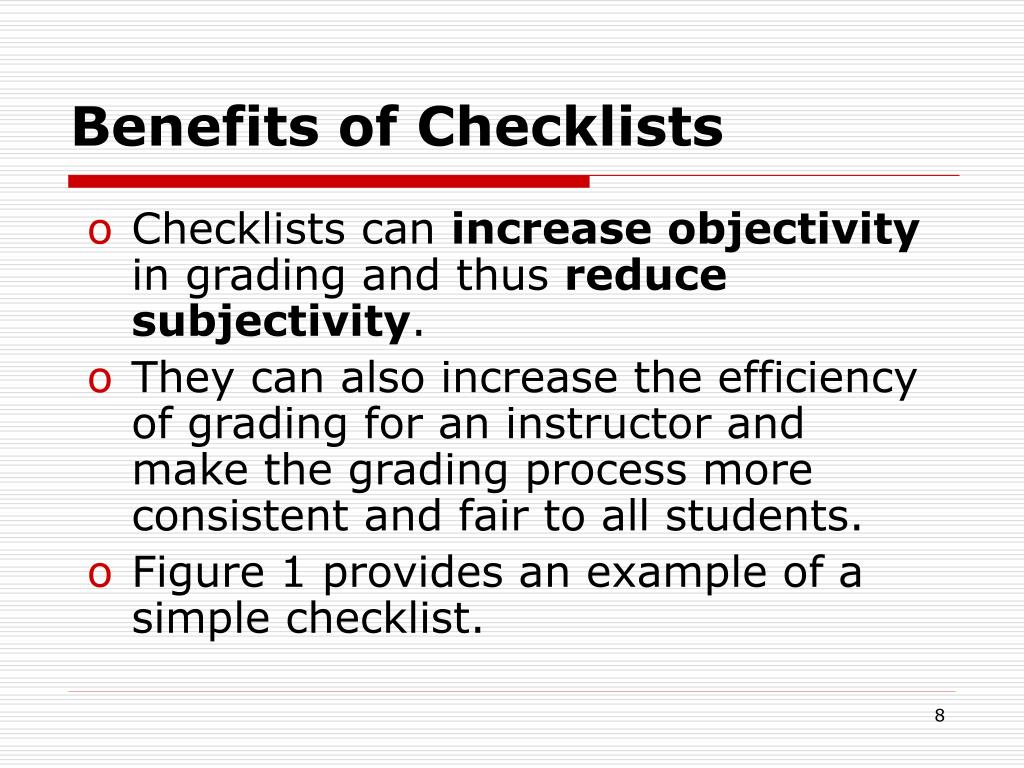 Benefits of Checklists

o Checklists can increase objectivity in grading and thus reduce subjectivity.
o They can also increase the efficiency of grading for an instructor and make the grading process more consistent and fair to all students.
o Figure 1 provides an example of a simple checklist.

8